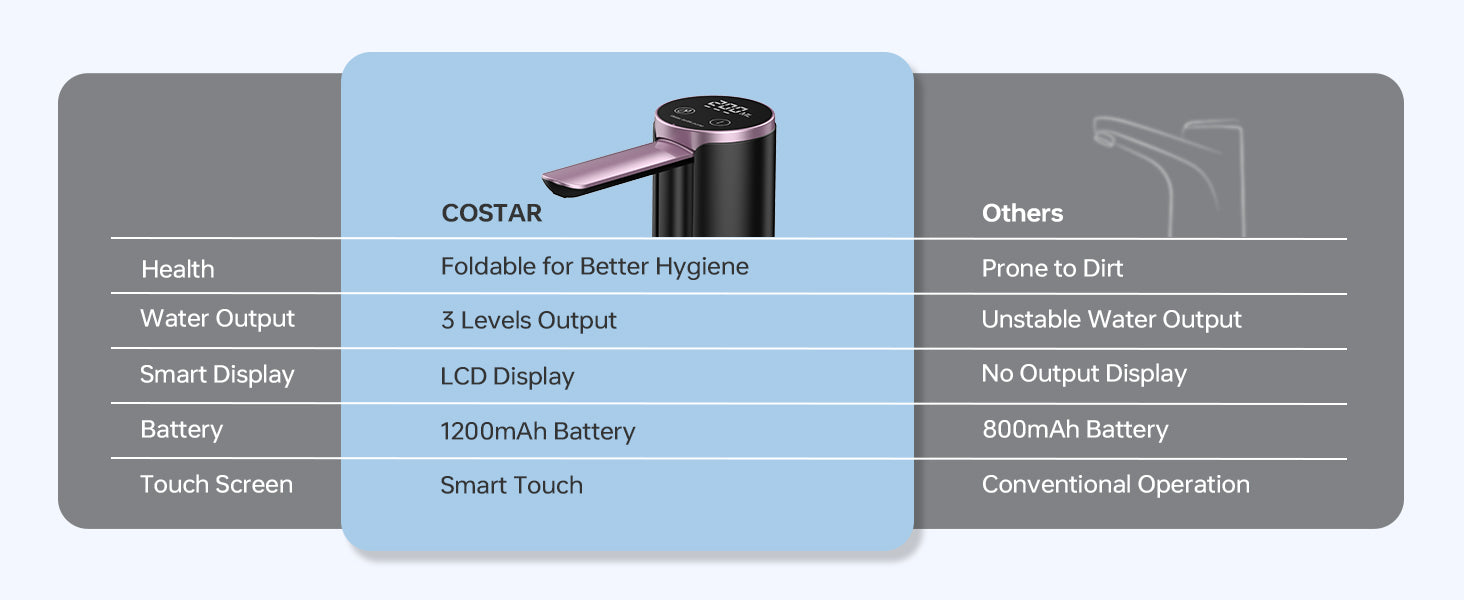 |  | COSTAR | Others |
|---|---|---|
| Health | Foldable for Better Hygiene | Prone to Dirt |
| Water Output | 3 Levels Output | Unstable Water Output |
| Smart Display | LCD Display | No Output Display |
| Battery | 1200mAh Battery | 800mAh Battery |
| Touch Screen | Smart Touch | Conventional Operation |